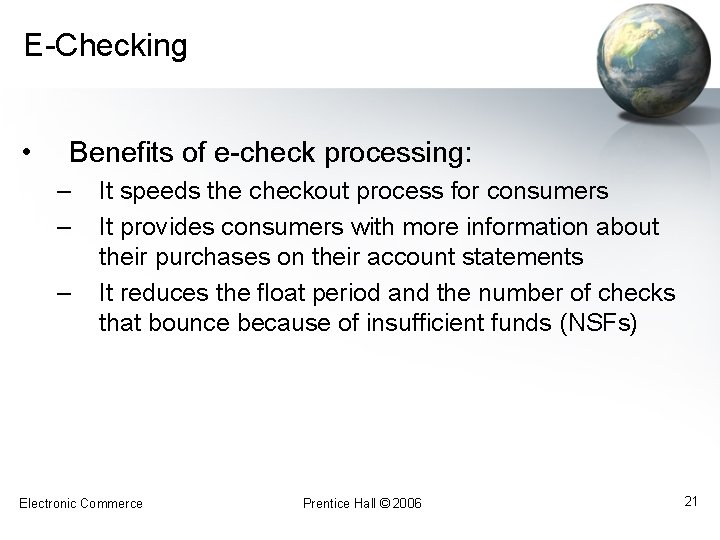 E-Checking

• Benefits of e-check processing:
– It speeds the checkout process for consumers
– It provides consumers with more information about their purchases on their account statements
– It reduces the float period and the number of checks that bounce because of insufficient funds (NSFs)

Electronic Commerce

Prentice Hall © 2006

21